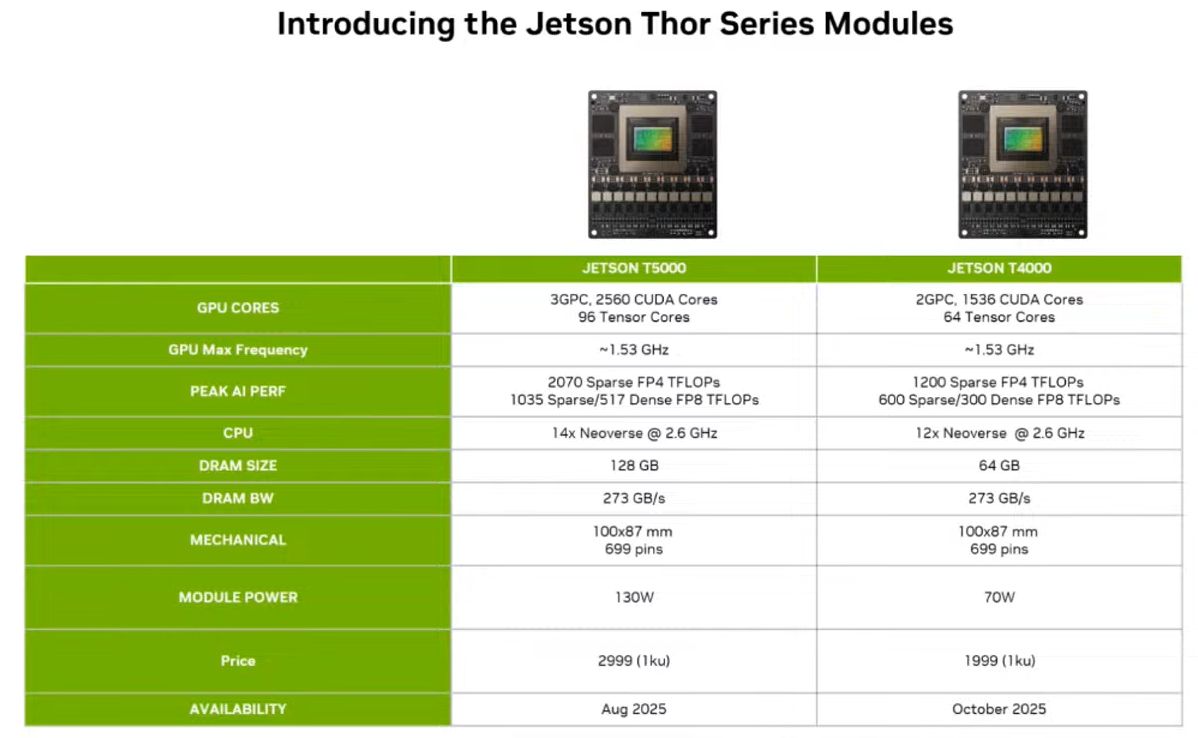 Introducing the Jetson Thor Series Modules

| | JETSON T5000 | JETSON T4000 |
|---|---|---|
| GPU CORES | 3GPC, 2560 CUDA Cores 96 Tensor Cores | 2GPC, 1536 CUDA Cores 64 Tensor Cores |
| GPU Max Frequency | ~1.53 GHz | ~1.53 GHz |
| PEAK AI PERF | 2070 Sparse FP4 TFLOPs 1035 Sparse/517 Dense FP8 TFLOPs | 1200 Sparse FP4 TFLOPs 600 Sparse/300 Dense FP8 TFLOPs |
| CPU | 14x Neoverse @ 2.6 GHz | 12x Neoverse @ 2.6 GHz |
| DRAM SIZE | 128 GB | 64 GB |
| DRAM BW | 273 GB/s | 273 GB/s |
| MECHANICAL | 100x87 mm 699 pins | 100x87 mm 699 pins |
| MODULE POWER | 130W | 70W |
| Price | 2999 (1ku) | 1999 (1ku) |
| AVAILABILITY | Aug 2025 | October 2025 |